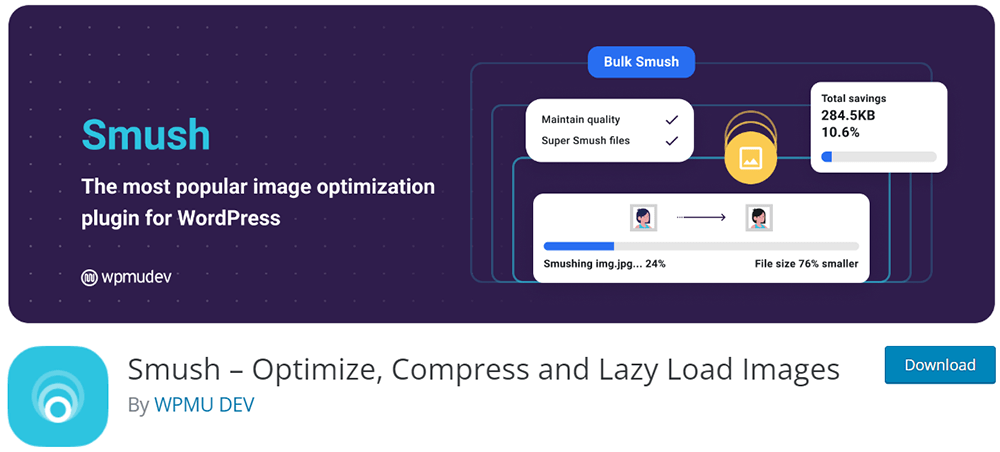 Smush

The most popular image optimization plugin for WordPress

wpmudev

Bulk Smush

Maintain quality ✓
Super Smush files ✓

Total savings
284.5KB
10.6%

Smushing img.jpg... 24%
File size 76% smaller

Smush – Optimize, Compress and Lazy Load Images
By WPMU DEV

Download